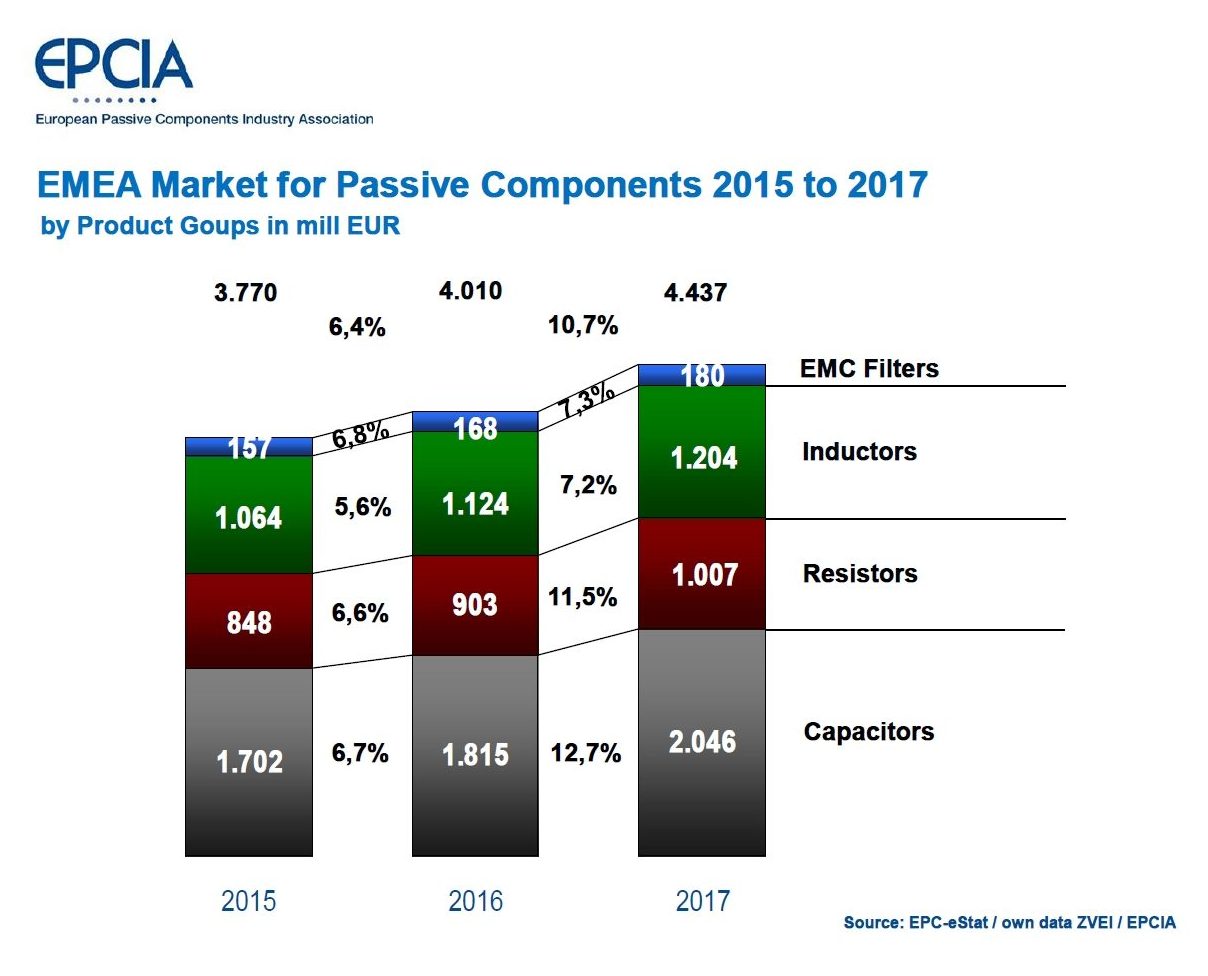 EPCIA
European Passive Components Industry Association

EMEA Market for Passive Components 2015 to 2017
by Product Goups in mill EUR

3.770
6,4%
4.010
10,7%
4.437

157
6,8%
168
7,3%
180
EMC Filters

1.064
5,6%
1.124
7,2%
1.204
Inductors

848
6,6%
903
11,5%
1.007
Resistors

1.702
6,7%
1.815
12,7%
2.046
Capacitors

2015
2016
2017

Source: EPC-eStat / own data ZVEI / EPCIA